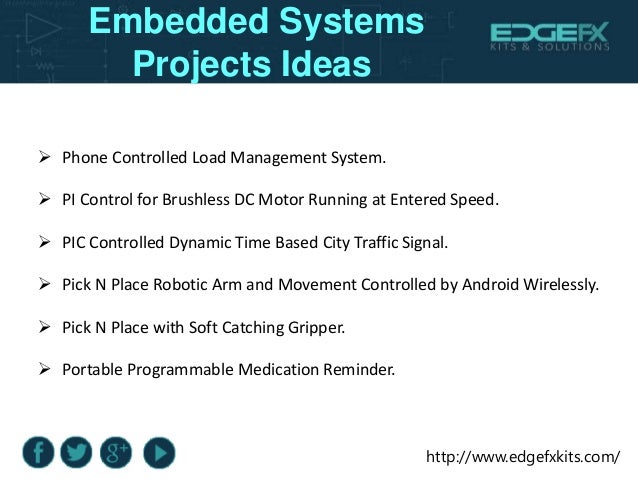 Embedded Systems Projects Ideas

EDGEFX
KITS & SOLUTIONS

➢ Phone Controlled Load Management System.

➢ PI Control for Brushless DC Motor Running at Entered Speed.

➢ PIC Controlled Dynamic Time Based City Traffic Signal.

➢ Pick N Place Robotic Arm and Movement Controlled by Android Wirelessly.

➢ Pick N Place with Soft Catching Gripper.

➢ Portable Programmable Medication Reminder.

f g+

http://www.edgefxkits.com/